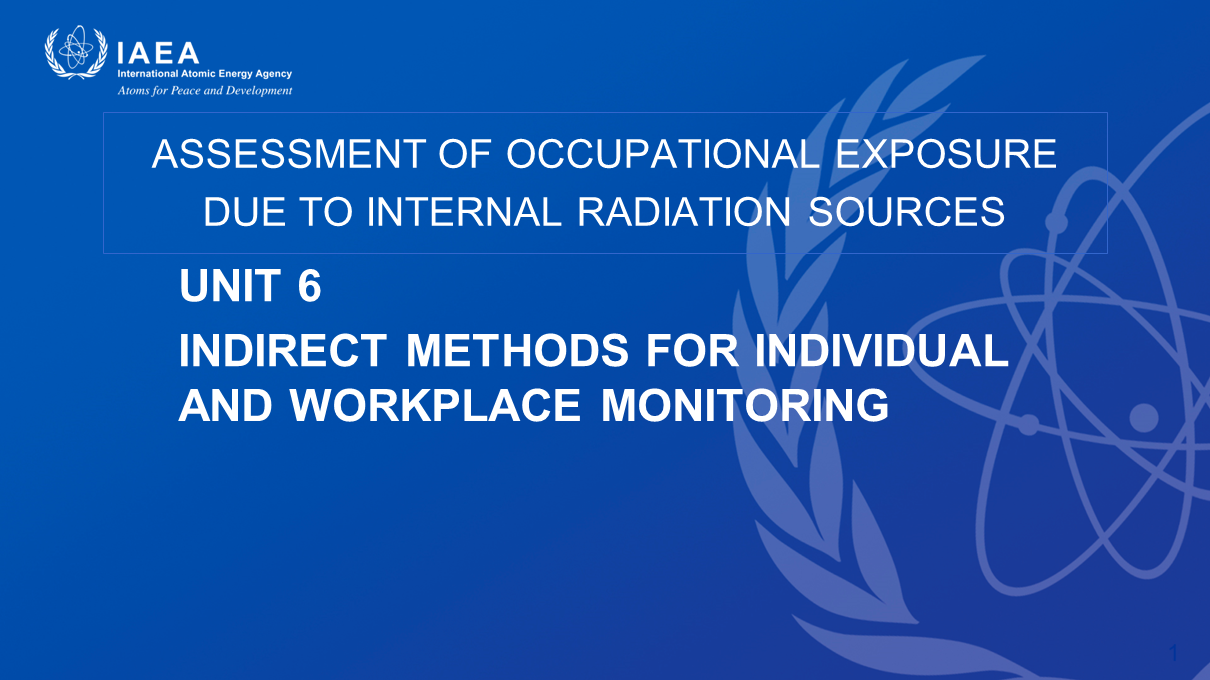 IAEA
International Atomic Energy Agency
Atoms for Peace and Development

ASSESSMENT OF OCCUPATIONAL EXPOSURE DUE TO INTERNAL RADIATION SOURCES

UNIT 6

INDIRECT METHODS FOR INDIVIDUAL AND WORKPLACE MONITORING

1